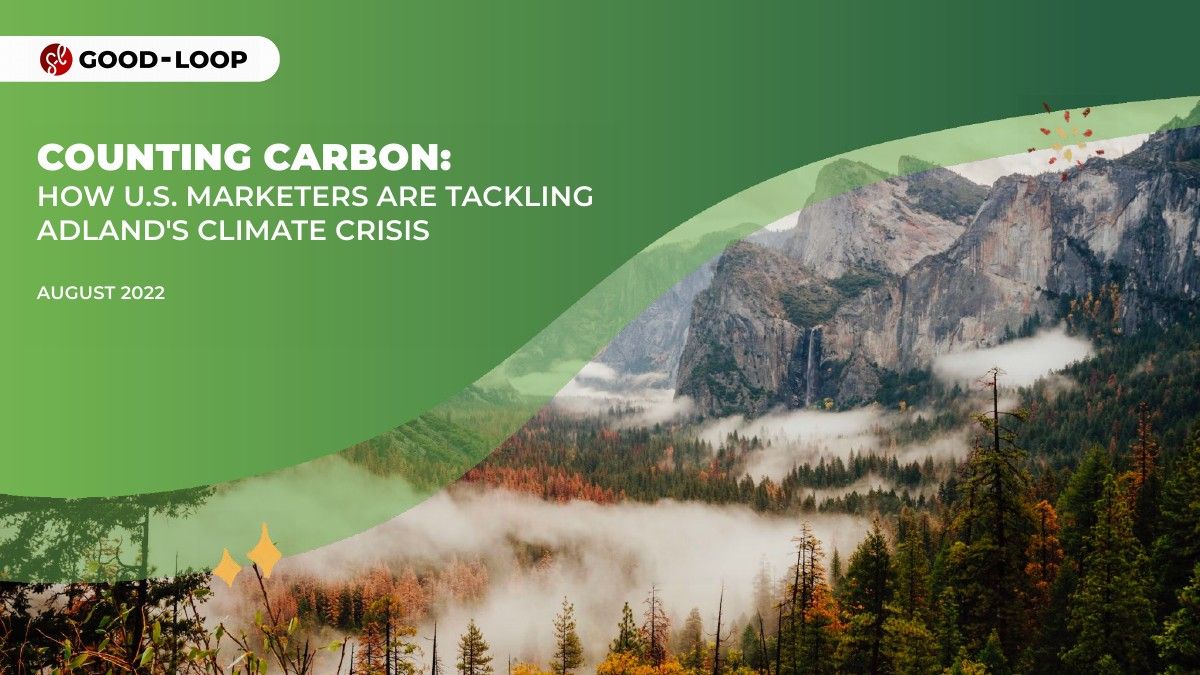 GOOD-LOOP

COUNTING CARBON:
HOW U.S. MARKETERS ARE TACKLING ADLAND'S CLIMATE CRISIS

AUGUST 2022